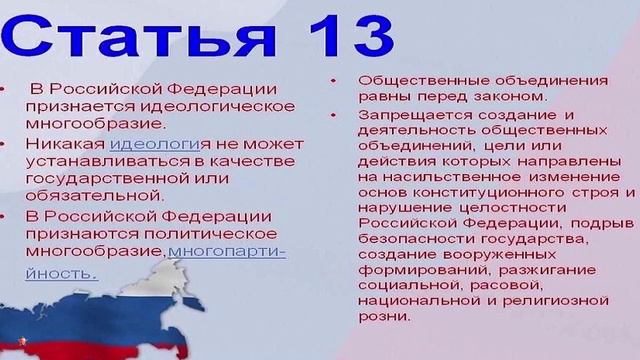 Статья 13

• В Российской Федерации признается идеологическое многообразие.

• Никакая идеология не может устанавливаться в качестве государственной или обязательной.

• В Российской Федерации признаются политическое многообразие, многопартийность.

• Общественные объединения равны перед законом.

• Запрещается создание и деятельность общественных объединений, цели или действия которых направлены на насильственное изменение основ конституционного строя и нарушение целостности Российской Федерации, подрыв безопасности государства, создание вооруженных формирований, разжигание социальной, расовой, национальной и религиозной розни.